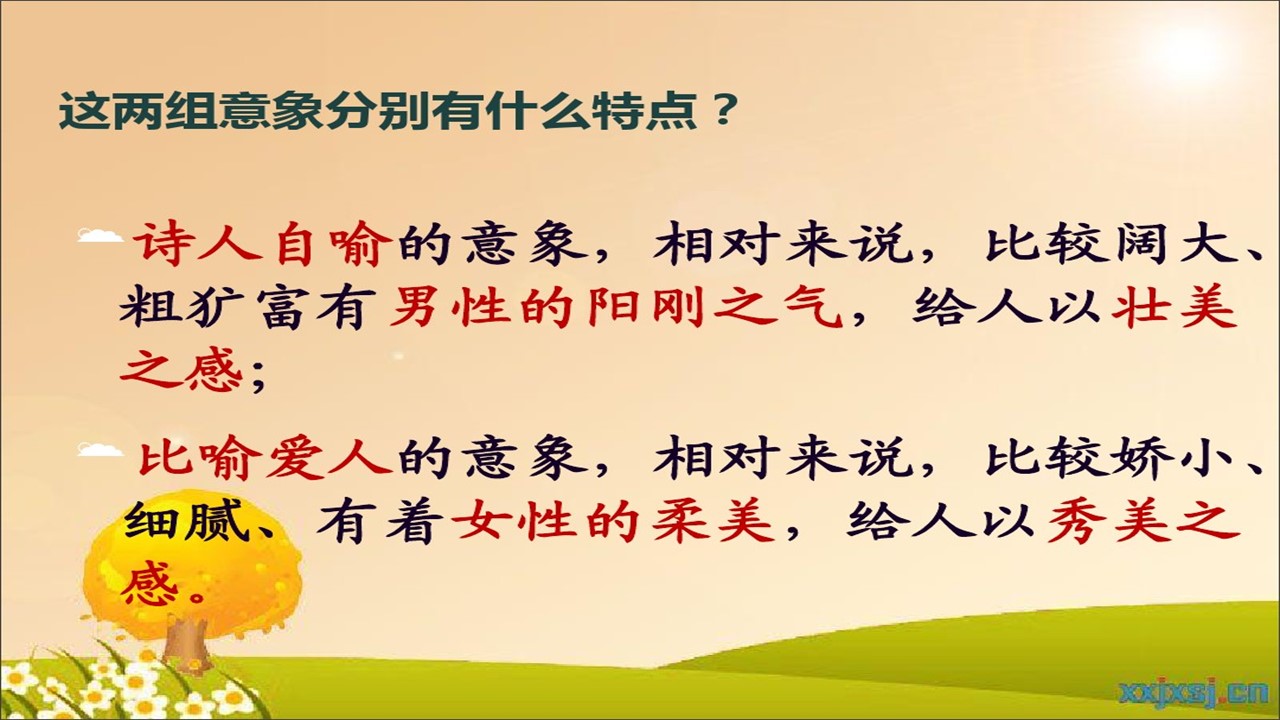 这两组意象分别有什么特点？

诗人自喻的意象，相对来说，比较阔大、粗犷富有男性的阳刚之气，给人以壮美之感；

比喻爱人的意象，相对来说，比较娇小、细腻、有着女性的柔美，给人以秀美之感。

xxjxsj.cn